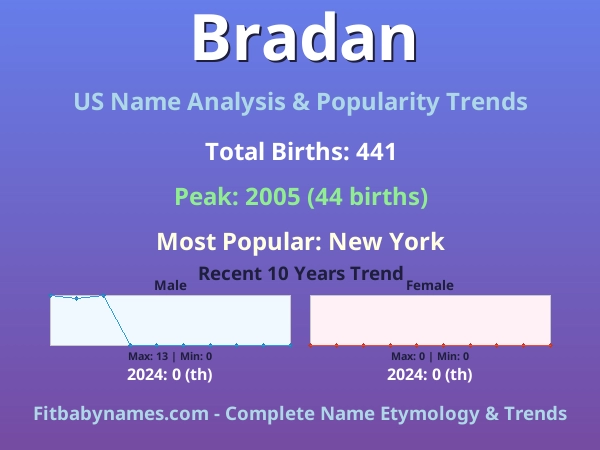 Bradan

US Name Analysis & Popularity Trends

Total Births: 441

Peak: 2005 (44 births)

Most Popular: New York

Recent 10 Years Trend

Male

Max: 13 | Min: 0

2024: 0 (th)

Female

Max: 0 | Min: 0

2024: 0 (th)

Fitbabynames.com - Complete Name Etymology & Trends